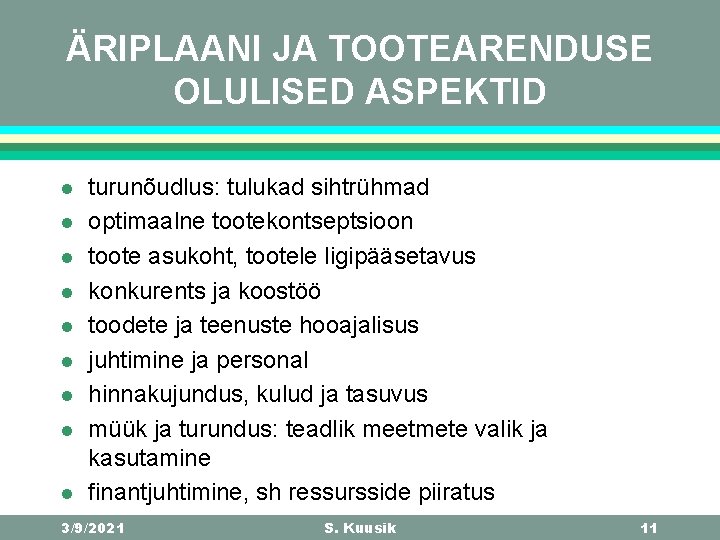 ÄRIPLAANI JA TOOTEARENDUSE OLULISED ASPEKTID

- turunõudlus: tulukad sihtrühmad
- optimaalne tootekontseptsioon
- toote asukoht, tootele ligipääsetavus
- konkurents ja koostöö
- toodete ja teenuste hooajalisus
- juhtimine ja personal
- hinnakujundus, kulud ja tasuvus
- müük ja turundus: teadlik meetmete valik ja kasutamine
- finantjuhtimine, sh ressursside piiratus

3/9/2021
S. Kuusik
11